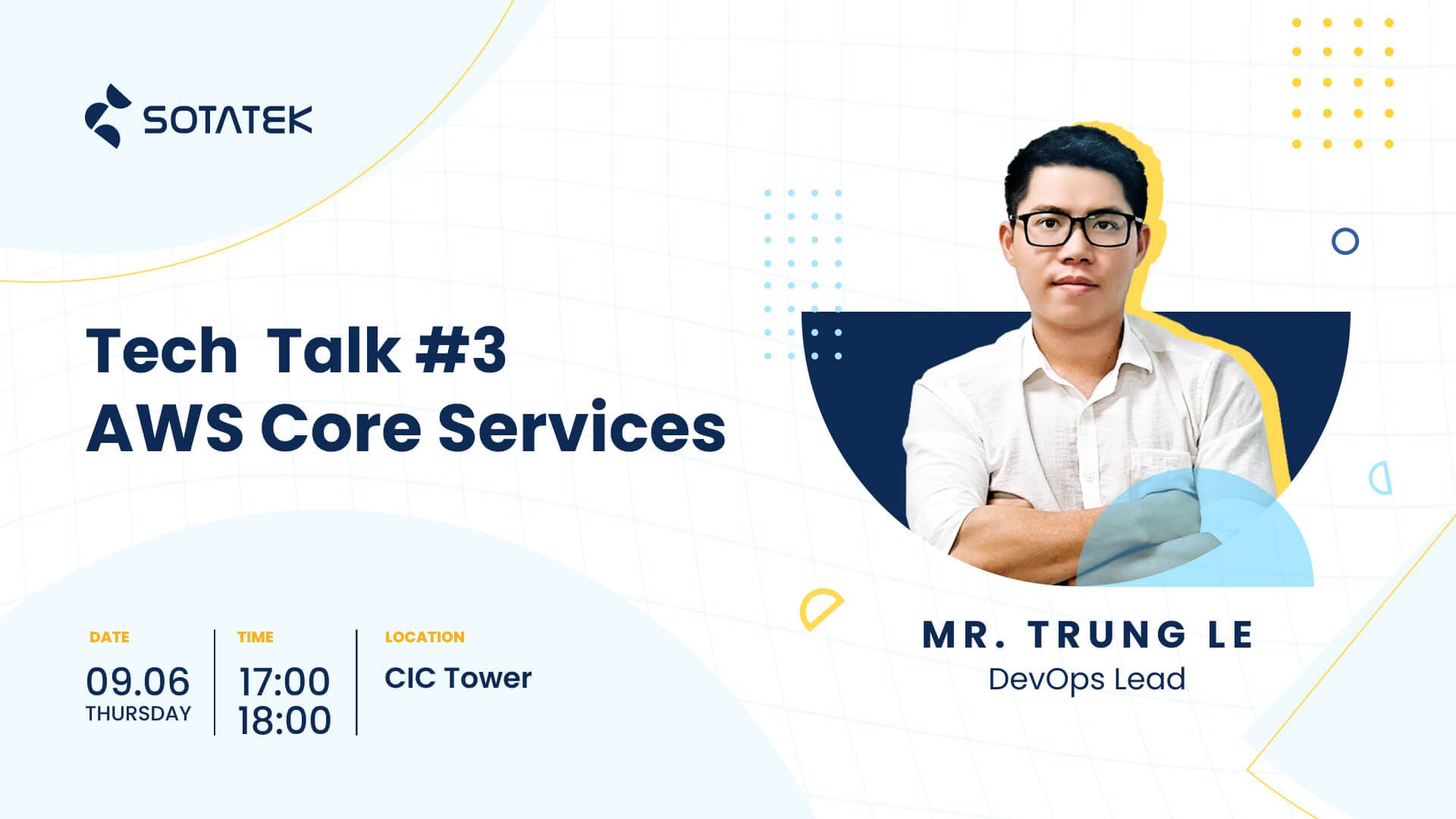 SOTATEK

Tech Talk #3
AWS Core Services

DATE
09.06
THURSDAY

TIME
17:00
18:00

LOCATION
CIC Tower

MR. TRUNG LE
DevOps Lead